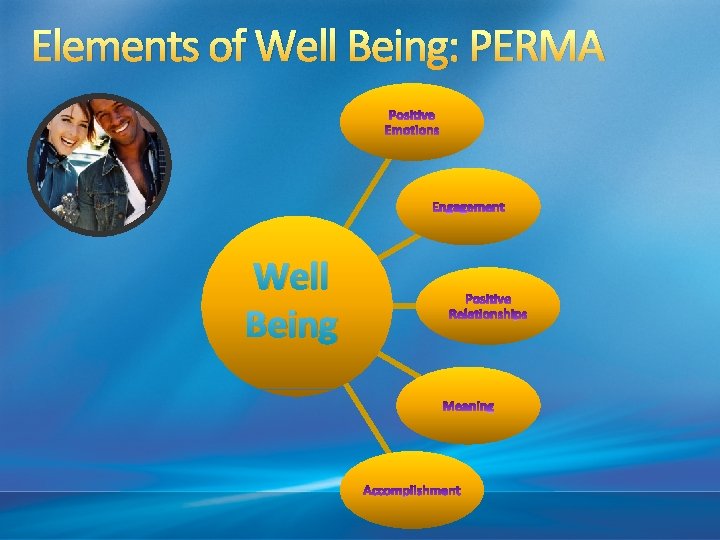 Elements of Well Being: PERMA

Well Being

Positive Emotions

Engagement

Positive Relationships

Meaning

Accomplishment